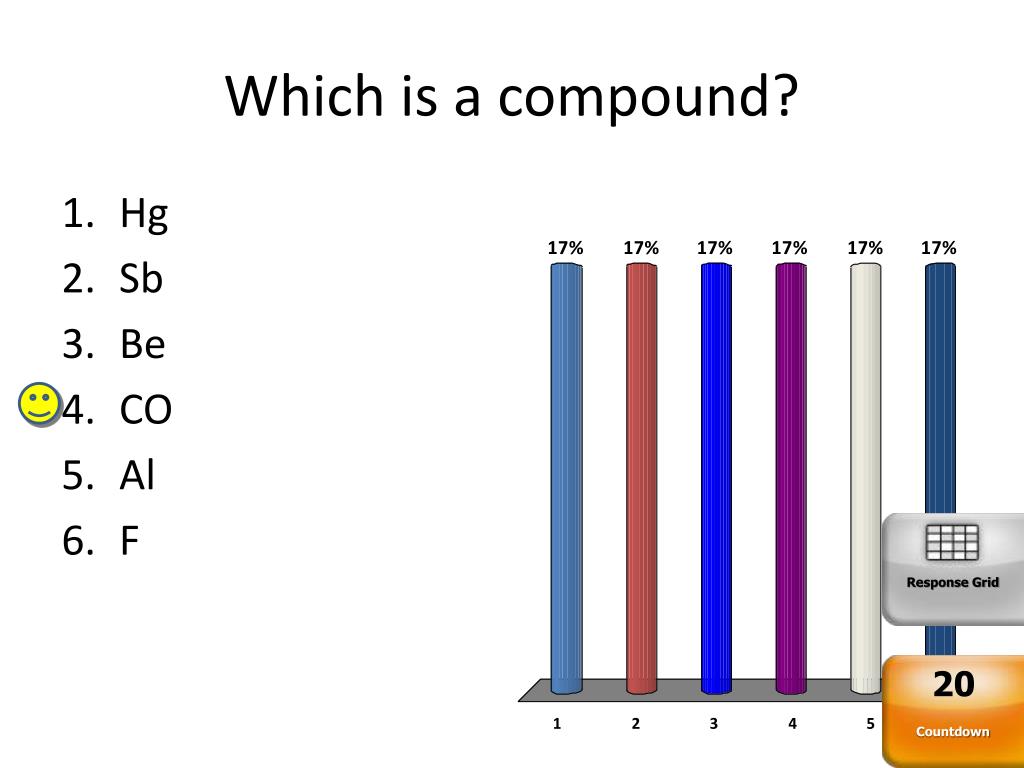 Which is a compound?

1. Hg
2. Sb
3. Be
4. CO
5. Al
6. F

17% 17% 17% 17% 17% 17%

1 2 3 4 5

Response Grid

20

Countdown